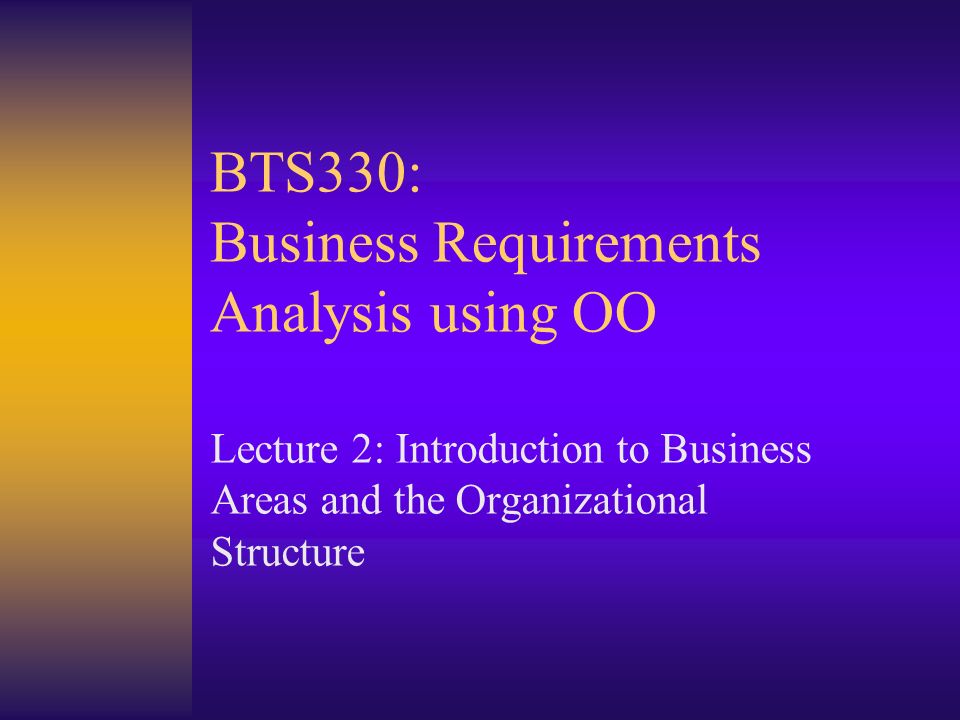 BTS330:
Business Requirements Analysis using OO

Lecture 2: Introduction to Business Areas and the Organizational Structure